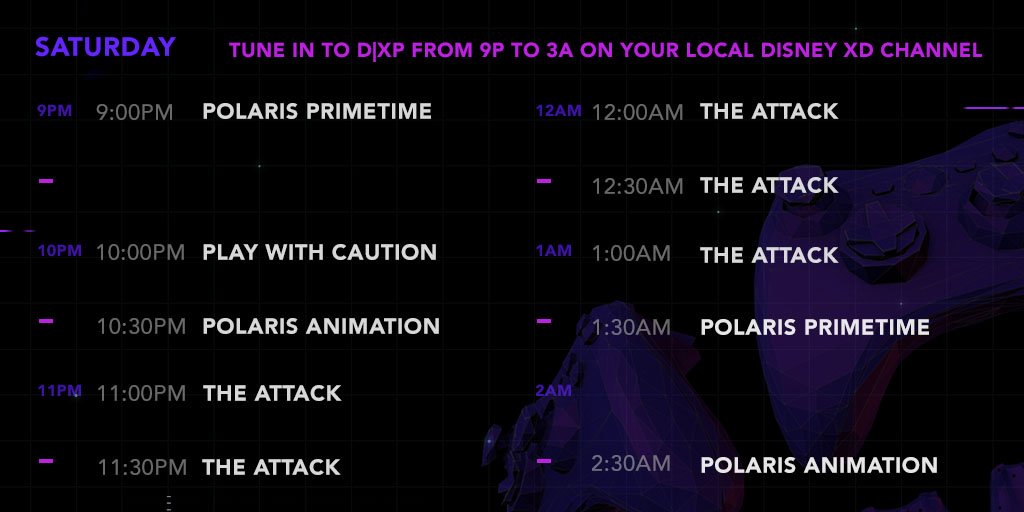 SATURDAY

TUNE IN TO D|XP FROM 9P TO 3A ON YOUR LOCAL DISNEY XD CHANNEL

9PM 9:00PM POLARIS PRIMETIME

10PM 10:00PM PLAY WITH CAUTION

10:30PM POLARIS ANIMATION

11PM 11:00PM THE ATTACK

11:30PM THE ATTACK

12AM 12:00AM THE ATTACK

12:30AM THE ATTACK

1AM 1:00AM THE ATTACK

1:30AM POLARIS PRIMETIME

2AM

2:30AM POLARIS ANIMATION